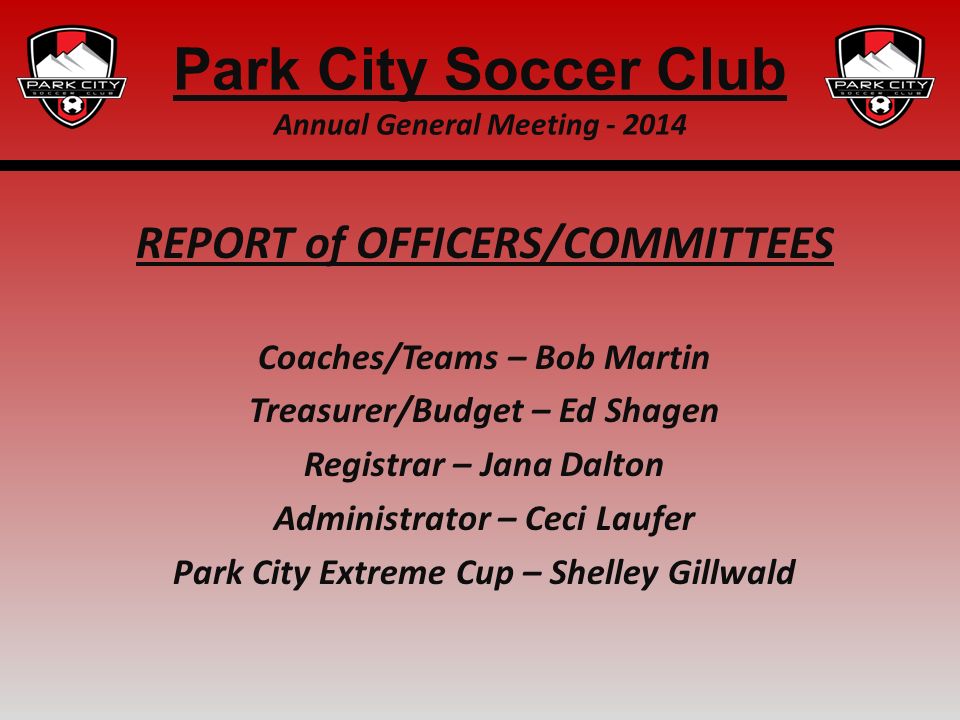 PARK CITY
SOCCER CLUB

Park City Soccer Club
Annual General Meeting - 2014

PARK CITY
SOCCER CLUB

REPORT of OFFICERS/COMMITTEES

Coaches/Teams – Bob Martin
Treasurer/Budget – Ed Shagen
Registrar – Jana Dalton
Administrator – Ceci Laufer
Park City Extreme Cup – Shelley Gillwald